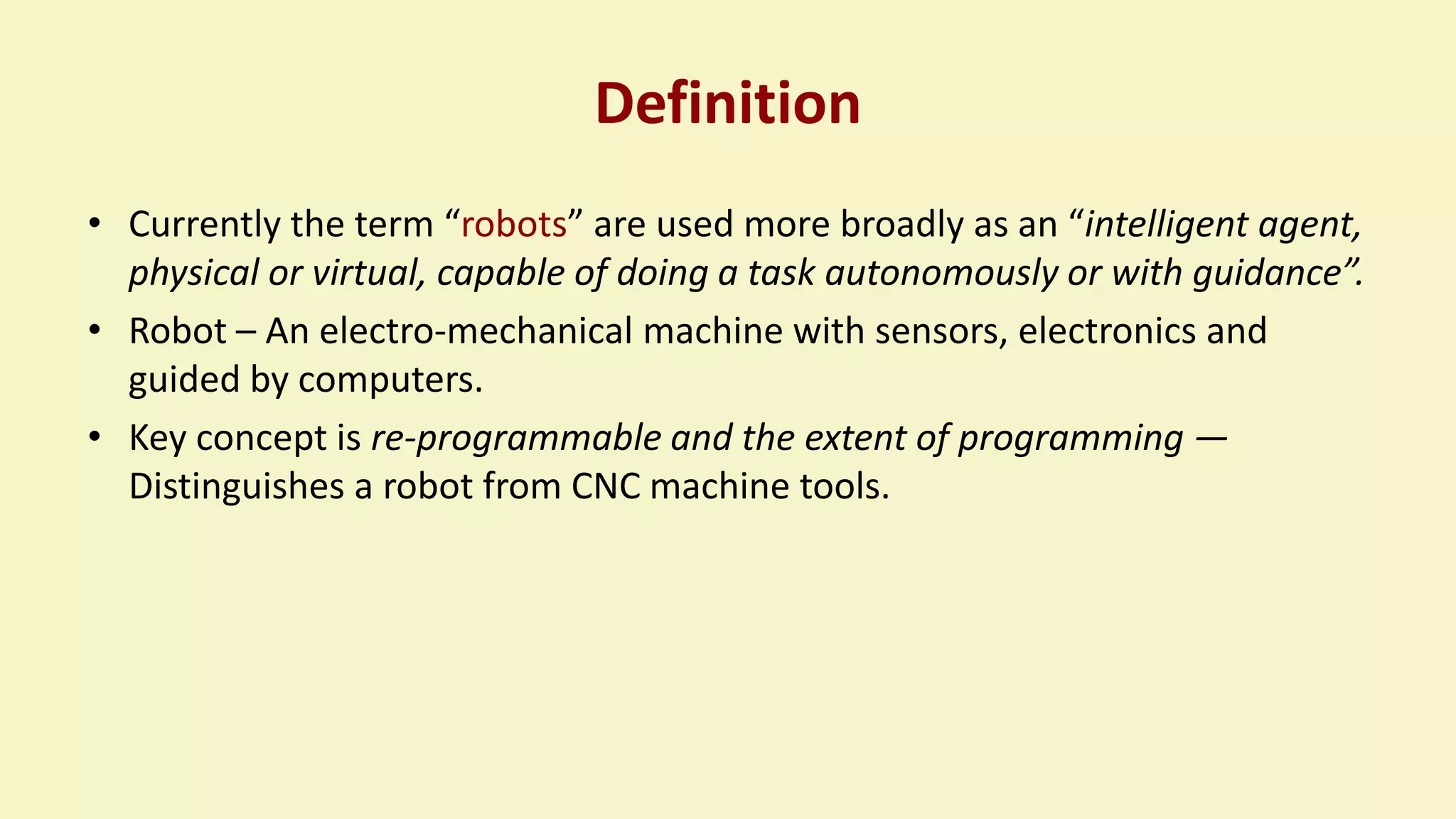 Definition

• Currently the term “robots” are used more broadly as an “intelligent agent, physical or virtual, capable of doing a task autonomously or with guidance”.

• Robot – An electro-mechanical machine with sensors, electronics and guided by computers.

• Key concept is re-programmable and the extent of programming — Distinguishes a robot from CNC machine tools.